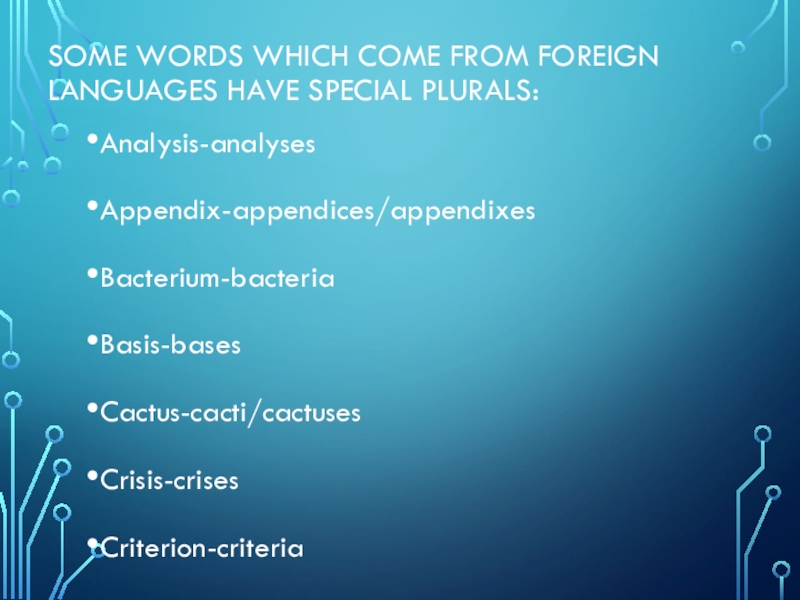 SOME WORDS WHICH COME FROM FOREIGN LANGUAGES HAVE SPECIAL PLURALS:

•Analysis-analyses

•Appendix-appendices/appendixes

•Bacterium-bacteria

•Basis-bases

•Cactus-cacti/cactuses

•Crisis-crises

•Criterion-criteria